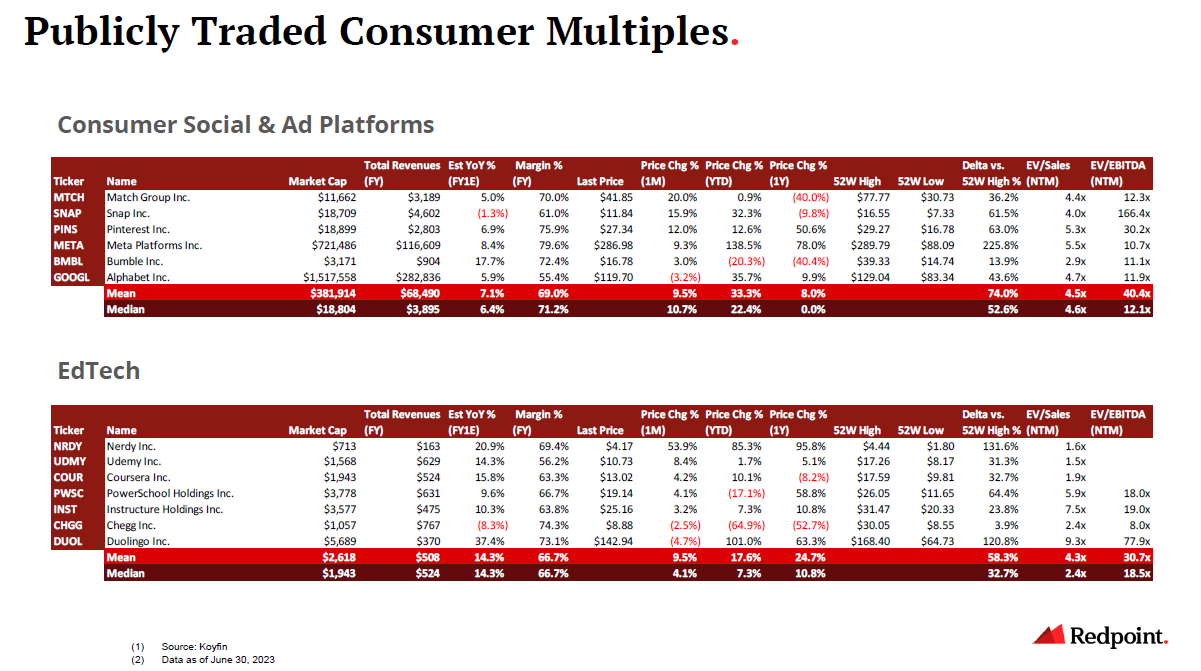 Publicly Traded Consumer Multiples.

Consumer Social & Ad Platforms

| Ticker | Name | Market Cap | Total Revenues (FY) | Est YoY % (FY1E) | Margin % (FY) | Last Price | Price Chg % (1M) | Price Chg % (YTD) | Price Chg % (1Y) | 52W High | 52W Low | Delta vs. 52W High % | EV/Sales (NTM) | EV/EBITDA (NTM) |
|---|---|---|---|---|---|---|---|---|---|---|---|---|---|---|
| MTCH | Match Group Inc. | $11,662 | $3,189 | 5.0% | 70.0% | $41.85 | 20.0% | 0.9% | (40.0%) | $77.77 | $30.73 | 36.2% | 4.4x | 12.3x |
| SNAP | Snap Inc. | $18,709 | $4,602 | (1.3%) | 61.0% | $11.84 | 15.9% | 32.3% | (9.8%) | $16.55 | $7.33 | 61.5% | 4.0x | 166.4x |
| PINS | Pinterest Inc. | $18,899 | $2,803 | 6.9% | 75.9% | $27.34 | 12.0% | 12.6% | 50.6% | $29.27 | $16.78 | 63.0% | 5.3x | 30.2x |
| META | Meta Platforms Inc. | $721,486 | $116,609 | 8.4% | 79.6% | $286.98 | 9.3% | 138.5% | 78.0% | $289.79 | $88.09 | 225.8% | 5.5x | 10.7x |
| BMBL | Bumble Inc. | $3,171 | $904 | 17.7% | 72.4% | $16.78 | 3.0% | (20.3%) | (40.4%) | $39.33 | $14.74 | 13.9% | 2.9x | 11.1x |
| GOOGL | Alphabet Inc. | $1,517,558 | $282,836 | 5.9% | 55.4% | $119.70 | (3.2%) | 35.7% | 9.9% | $129.04 | $83.34 | 43.6% | 4.7x | 11.9x |
| | Mean | $381,914 | $68,490 | 7.1% | 69.0% | | 9.5% | 33.3% | 8.0% | | | 74.0% | 4.5x | 40.4x |
| | Median | $18,804 | $3,895 | 6.4% | 71.2% | | 10.7% | 22.4% | 0.0% | | | 52.6% | 4.6x | 12.1x |

EdTech

| Ticker | Name | Market Cap | Total Revenues (FY) | Est YoY % (FY1E) | Margin % (FY) | Last Price | Price Chg % (1M) | Price Chg % (YTD) | Price Chg % (1Y) | 52W High | 52W Low | Delta vs. 52W High % | EV/Sales (NTM) | EV/EBITDA (NTM) |
|---|---|---|---|---|---|---|---|---|---|---|---|---|---|---|
| NRDY | Nerdy Inc. | $713 | $163 | 20.9% | 69.4% | $4.17 | 53.9% | 85.3% | 95.8% | $4.44 | $1.80 | 131.6% | 1.6x | |
| UDMY | Udemy Inc. | $1,568 | $629 | 14.3% | 56.2% | $10.73 | 8.4% | 1.7% | 5.1% | $17.26 | $8.17 | 31.3% | 1.5x | |
| COUR | Coursera Inc. | $1,943 | $524 | 15.8% | 63.3% | $13.02 | 4.2% | 10.1% | (8.2%) | $17.59 | $9.81 | 32.7% | 1.9x | |
| PWSC | PowerSchool Holdings Inc. | $3,778 | $631 | 9.6% | 66.7% | $19.14 | 4.1% | (17.1%) | 58.8% | $26.05 | $11.65 | 64.4% | 5.9x | 18.0x |
| INST | Instructure Holdings Inc. | $3,577 | $475 | 10.3% | 63.8% | $25.16 | 3.2% | 7.3% | 10.8% | $31.47 | $20.33 | 23.8% | 7.5x | 19.0x |
| CHGG | Chegg Inc. | $1,057 | $767 | (8.3%) | 74.3% | $8.88 | (2.5%) | (64.9%) | (52.7%) | $30.05 | $8.55 | 3.9% | 2.4x | 8.0x |
| DUOL | Duolingo Inc. | $5,689 | $370 | 37.4% | 73.1% | $142.94 | (4.7%) | 101.0% | 63.3% | $168.40 | $64.73 | 120.8% | 9.3x | 77.9x |
| | Mean | $2,618 | $508 | 14.3% | 66.7% | | 9.5% | 17.6% | 24.7% | | | 58.3% | 4.3x | 30.7x |
| | Median | $1,943 | $524 | 14.3% | 66.7% | | 4.1% | 7.3% | 10.8% | | | 32.7% | 2.4x | 18.5x |

(1) Source: Koyfin
(2) Data as of June 30, 2023

Redpoint.